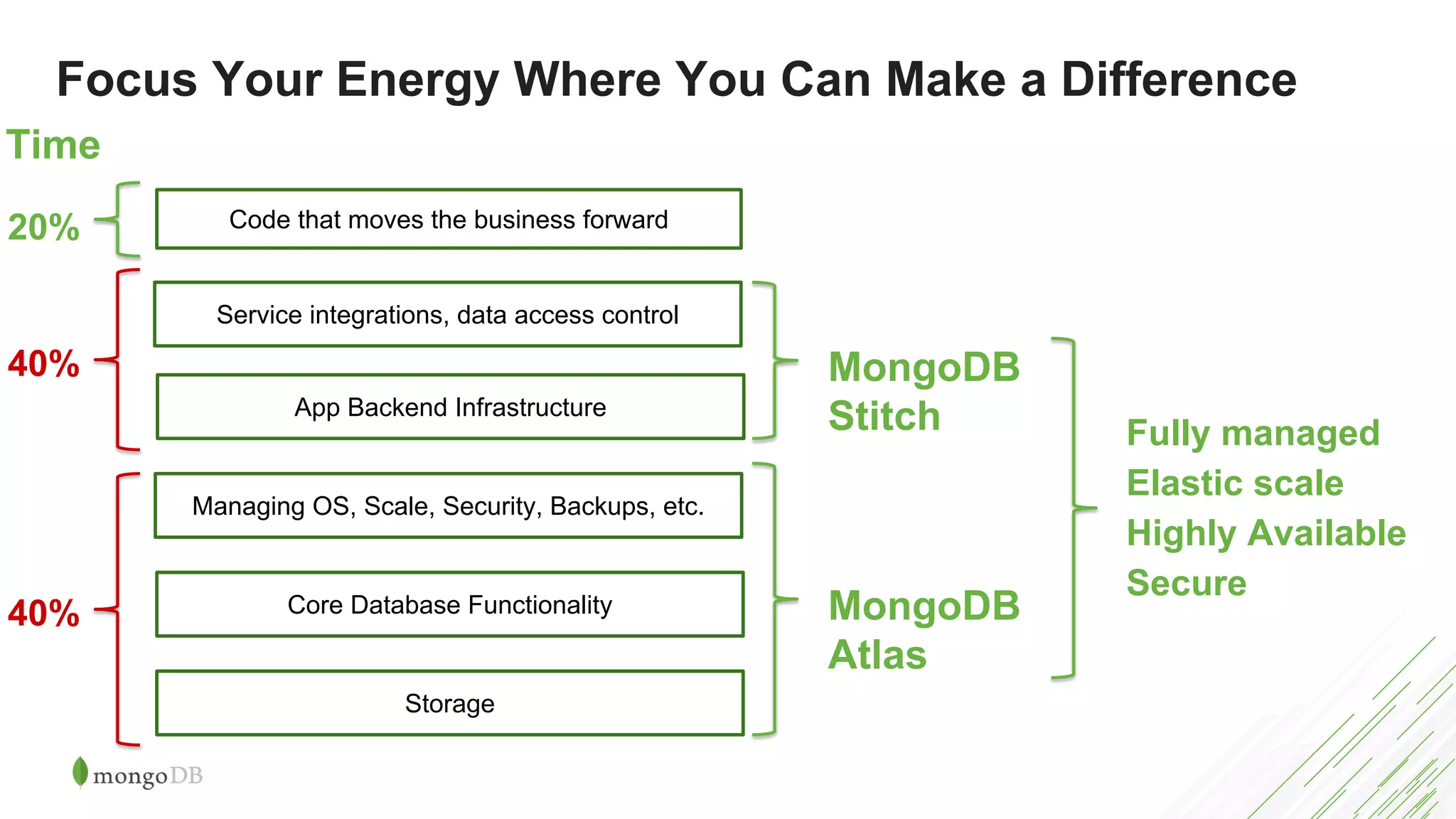 Focus Your Energy Where You Can Make a Difference

Time

20%

Code that moves the business forward

40%

Service integrations, data access control

App Backend Infrastructure

MongoDB Stitch

40%

Managing OS, Scale, Security, Backups, etc.

Core Database Functionality

Storage

MongoDB Atlas

Fully managed
Elastic scale
Highly Available
Secure

mongoDB